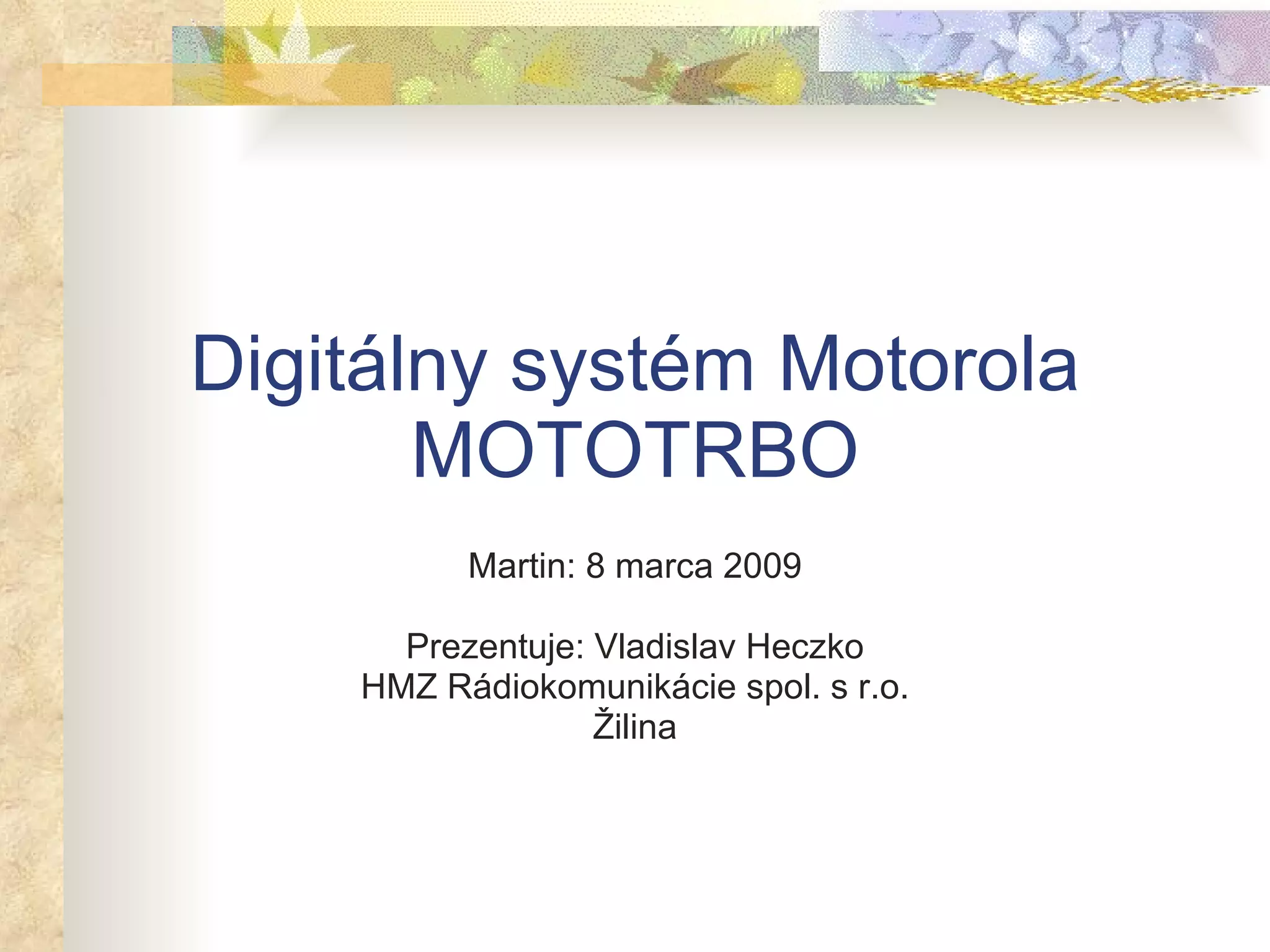 Digitálny systém Motorola MOTOTRBO

Martin: 8 marca 2009

Prezentuje: Vladislav Heczko
HMZ Rádiokomunikácie spol. s r.o.
Žilina